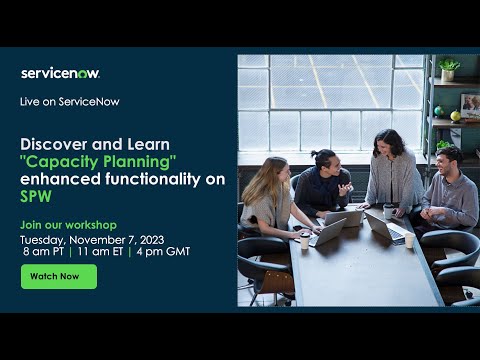 servicenow.

Live on ServiceNow

Discover and Learn "Capacity Planning" enhanced functionality on SPW

Join our workshop
Tuesday, November 7, 2023
8 am PT | 11 am ET | 4 pm GMT

Watch Now